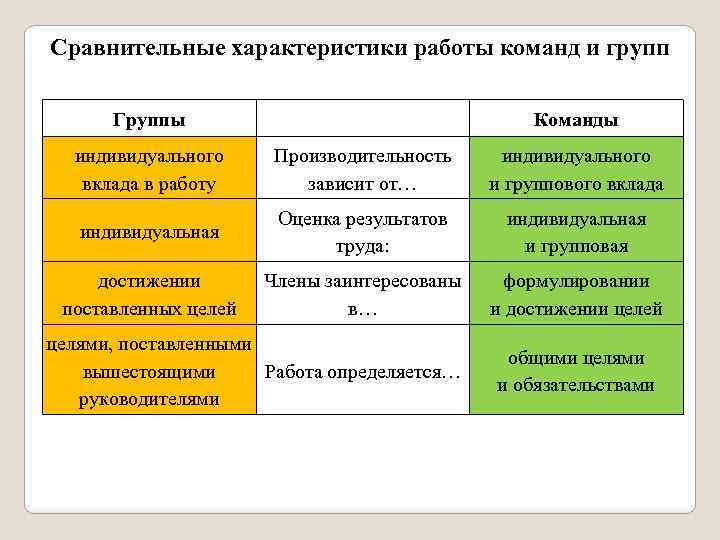 Сравнительные характеристики работы команд и групп

| Группы | | Команды |
|---|---|---|
| индивидуального вклада в работу | Производительность зависит от… | индивидуального и группового вклада |
| индивидуальная | Оценка результатов труда: | индивидуальная и групповая |
| достижении поставленных целей | Члены заинтересованы в… | формулировании и достижении целей |
| целями, поставленными вышестоящими руководителями | Работа определяется… | общими целями и обязательствами |